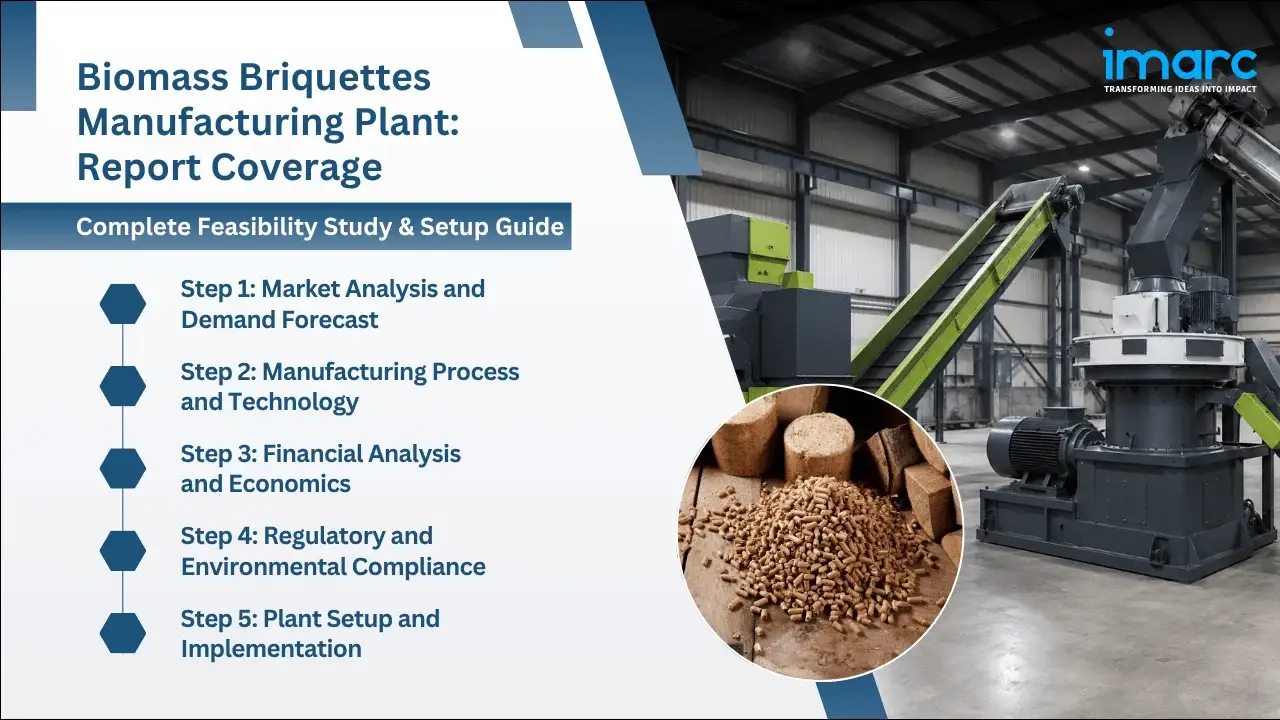 Biomass Briquettes Manufacturing Plant: Report Coverage

Complete Feasibility Study & Setup Guide

Step 1: Market Analysis and Demand Forecast

Step 2: Manufacturing Process and Technology

Step 3: Financial Analysis and Economics

Step 4: Regulatory and Environmental Compliance

Step 5: Plant Setup and Implementation

imarc
TRANSFORMING IDEAS INTO IMPACT